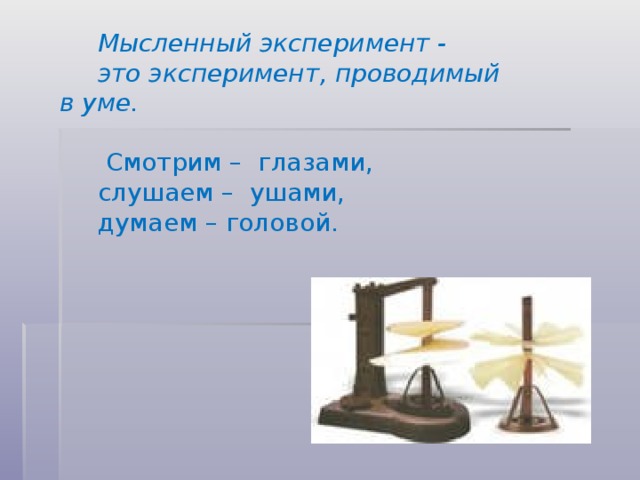 Мысленный эксперимент - это эксперимент, проводимый в уме.

Смотрим – глазами, слушаем – ушами, думаем – головой.